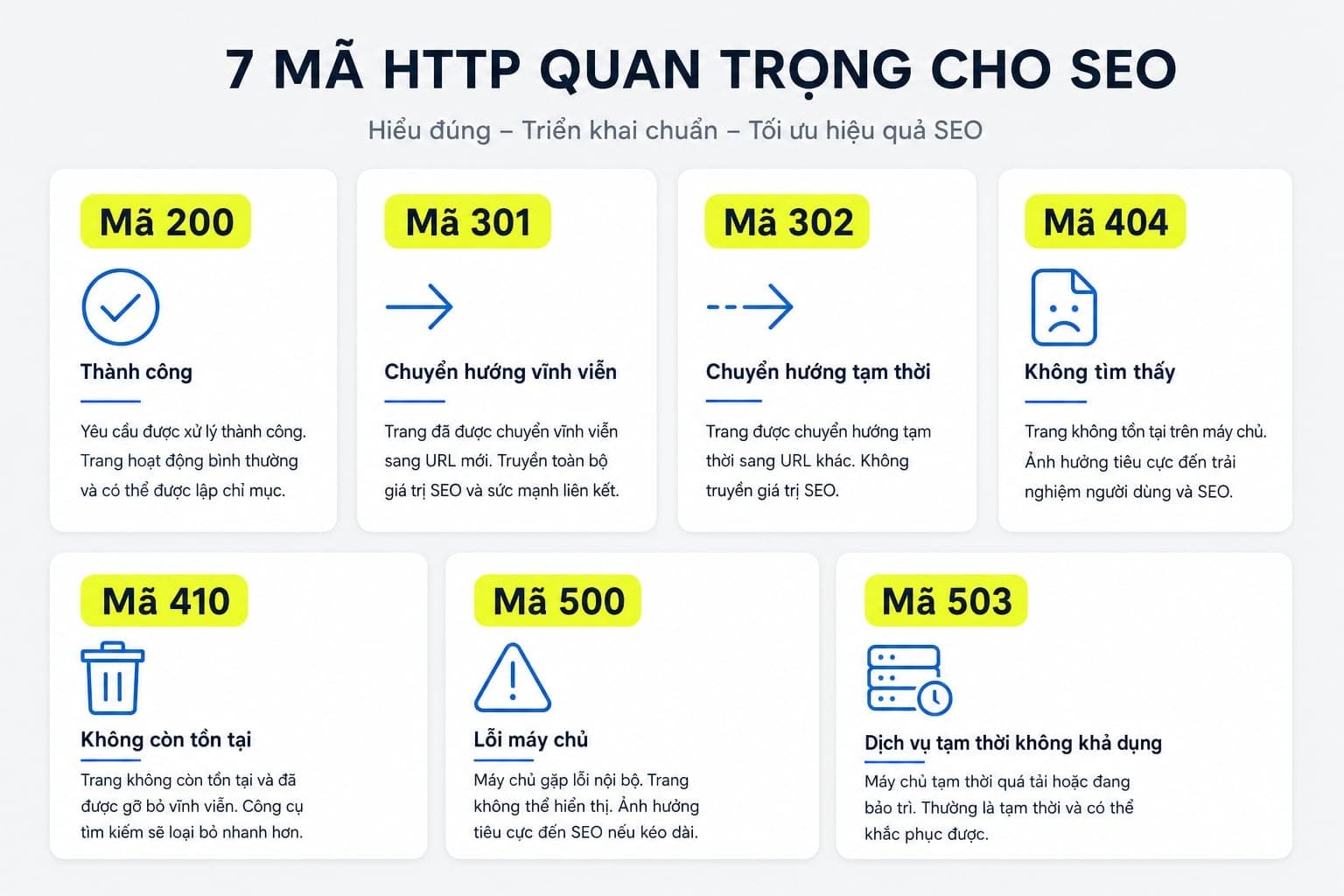 7 MÃ HTTP QUAN TRỌNG CHO SEO

Hiểu đúng – Triển khai chuẩn – Tối ưu hiệu quả SEO

Mã 200

Thành công

Yêu cầu được xử lý thành công. Trang hoạt động bình thường và có thể được lập chỉ mục.

Mã 301

Chuyển hướng vĩnh viễn

Trang đã được chuyển vĩnh viễn sang URL mới. Truyền toàn bộ giá trị SEO và sức mạnh liên kết.

Mã 302

Chuyển hướng tạm thời

Trang được chuyển hướng tạm thời sang URL khác. Không truyền giá trị SEO.

Mã 404

Không tìm thấy

Trang không tồn tại trên máy chủ. Ảnh hưởng tiêu cực đến trải nghiệm người dùng và SEO.

Mã 410

Không còn tồn tại

Trang không còn tồn tại và đã được gỡ bỏ vĩnh viễn. Công cụ tìm kiếm sẽ loại bỏ nhanh hơn.

Mã 500

Lỗi máy chủ

Máy chủ gặp lỗi nội bộ. Trang không thể hiển thị. Ảnh hưởng tiêu cực đến SEO nếu kéo dài.

Mã 503

Dịch vụ tạm thời không khả dụng

Máy chủ tạm thời quá tải hoặc đang bảo trì. Thường là tạm thời và có thể khắc phục được.